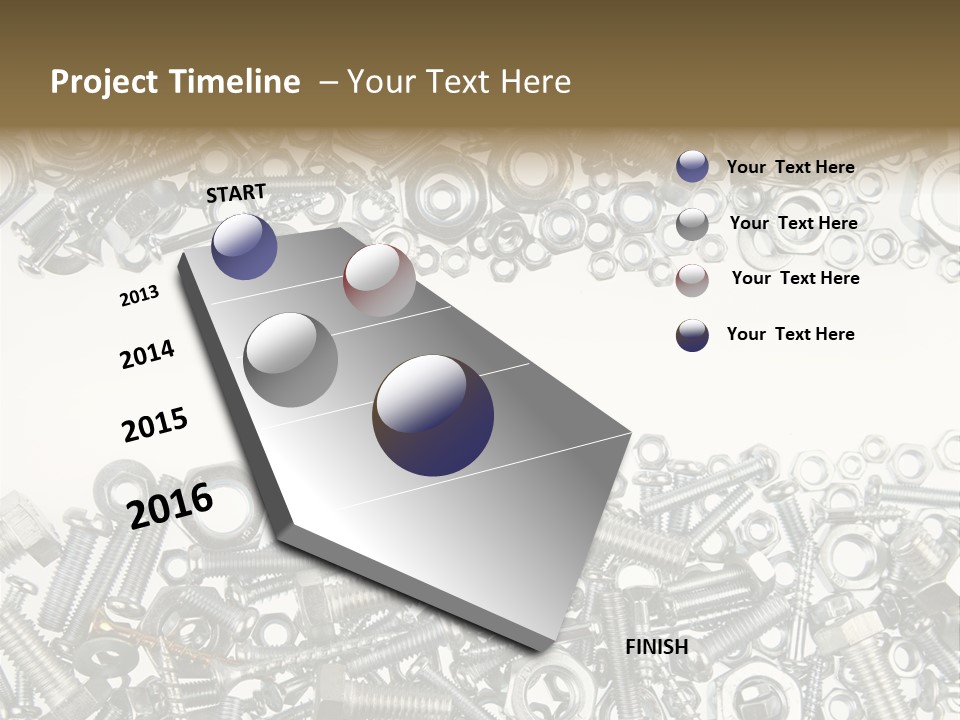 Project Timeline – Your Text Here

START

2013

2014

2015

2016

FINISH

Your Text Here

Your Text Here

Your Text Here

Your Text Here